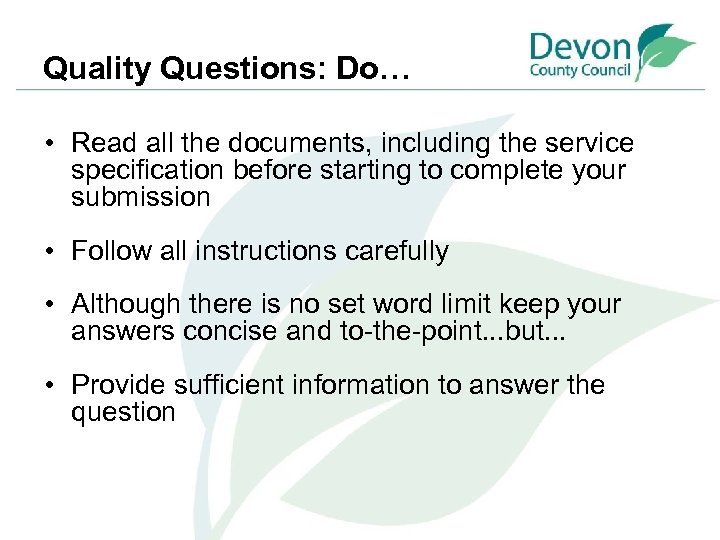 Quality Questions: Do…

Devon
County Council

• Read all the documents, including the service specification before starting to complete your submission

• Follow all instructions carefully

• Although there is no set word limit keep your answers concise and to-the-point...but...

• Provide sufficient information to answer the question